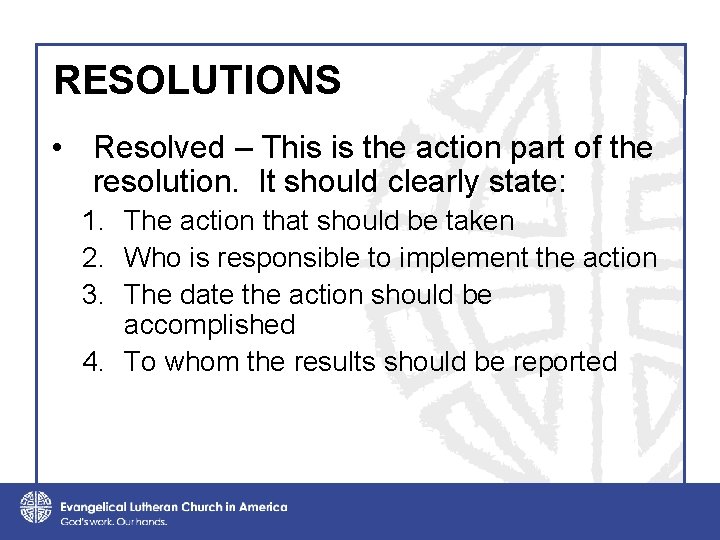 RESOLUTIONS

• Resolved – This is the action part of the resolution. It should clearly state:

1. The action that should be taken
2. Who is responsible to implement the action
3. The date the action should be accomplished
4. To whom the results should be reported

Evangelical Lutheran Church in America
God's work. Our hands.